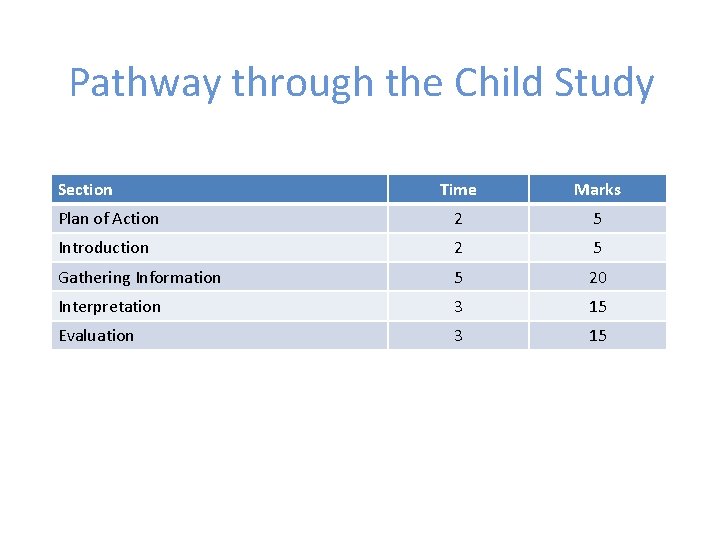 Pathway through the Child Study

| Section | Time | Marks |
|---|---|---|
| Plan of Action | 2 | 5 |
| Introduction | 2 | 5 |
| Gathering Information | 5 | 20 |
| Interpretation | 3 | 15 |
| Evaluation | 3 | 15 |